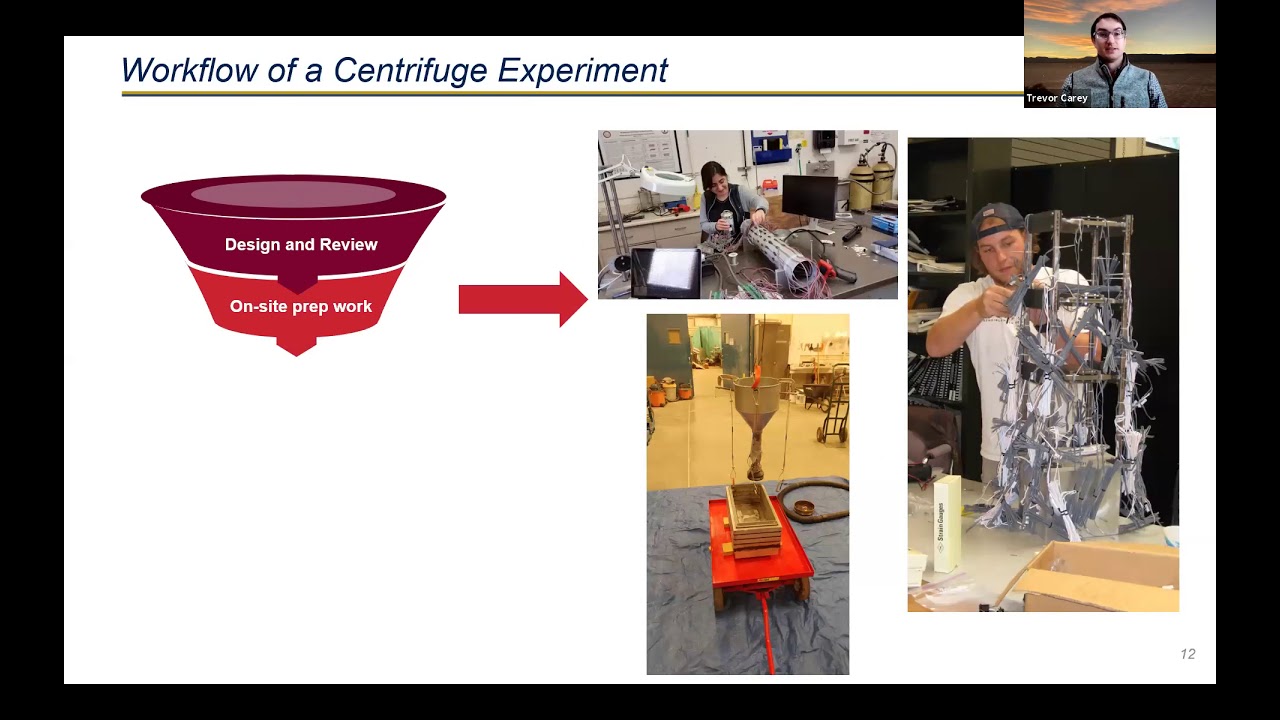 Workflow of a Centrifuge Experiment

Trevor Carey

Design and Review

On-site prep work

Strain Gauges

12